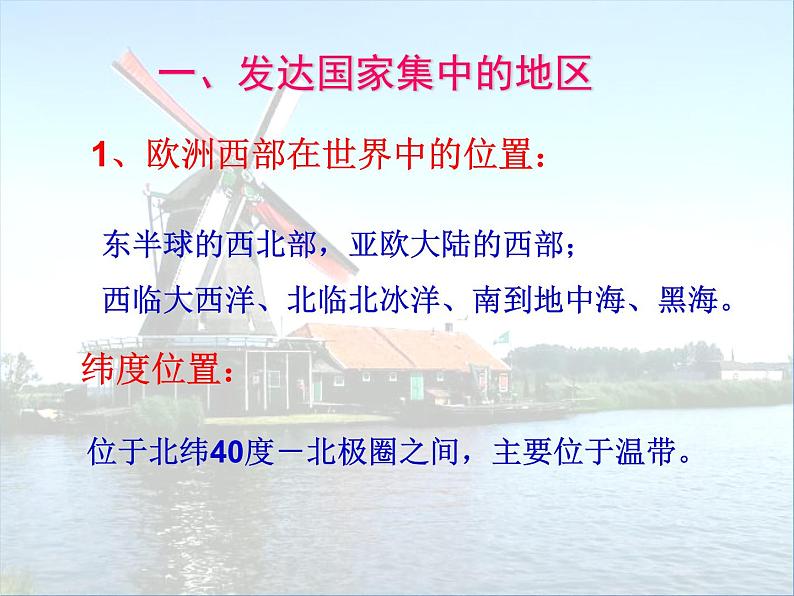 一、发达国家集中的地区

1、欧洲西部在世界中的位置：

东半球的西北部，亚欧大陆的西部；

西临大西洋、北临北冰洋、南到地中海、黑海。

纬度位置：

位于北纬40度－北极圈之间，主要位于温带。